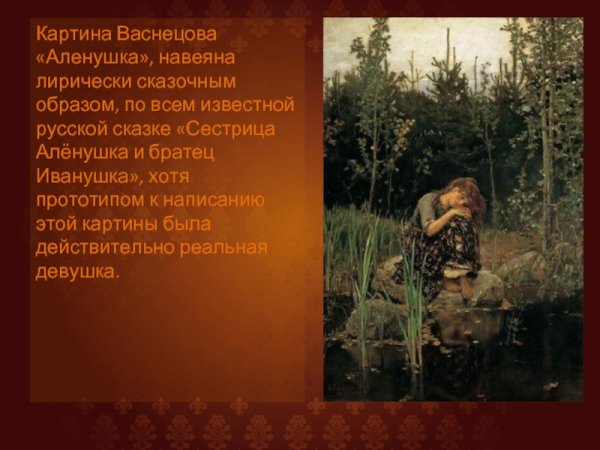 Картина Васнецова «Аленушка», навеяна лирически сказочным образом, по всем известной русской сказке «Сестрица Алёнушка и братец Иванушка», хотя прототипом к написанию этой картины была действительно реальная девушка.